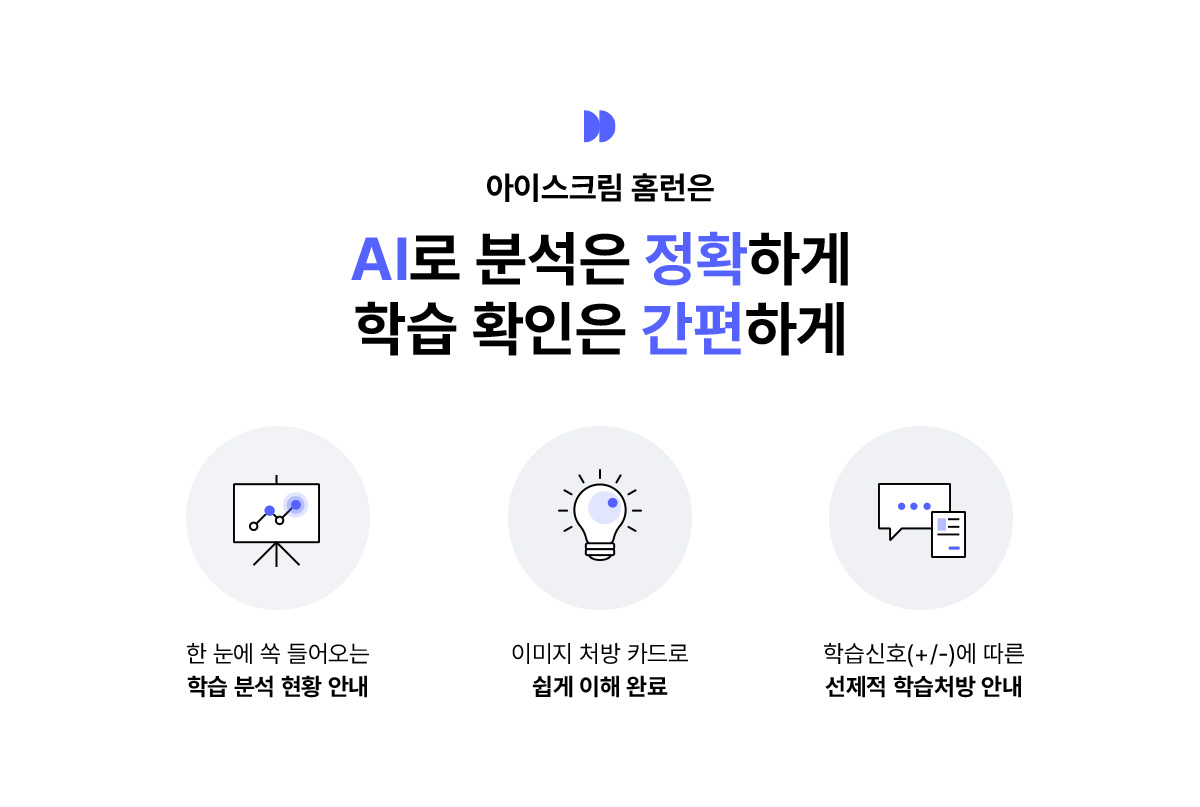 아이스크림 홈런은

AI로 분석은 정확하게
학습 확인은 간편하게

한 눈에 쏙 들어오는
학습 분석 현황 안내

이미지 처방 카드로
쉽게 이해 완료

학습신호(+/-)에 따른
선제적 학습처방 안내